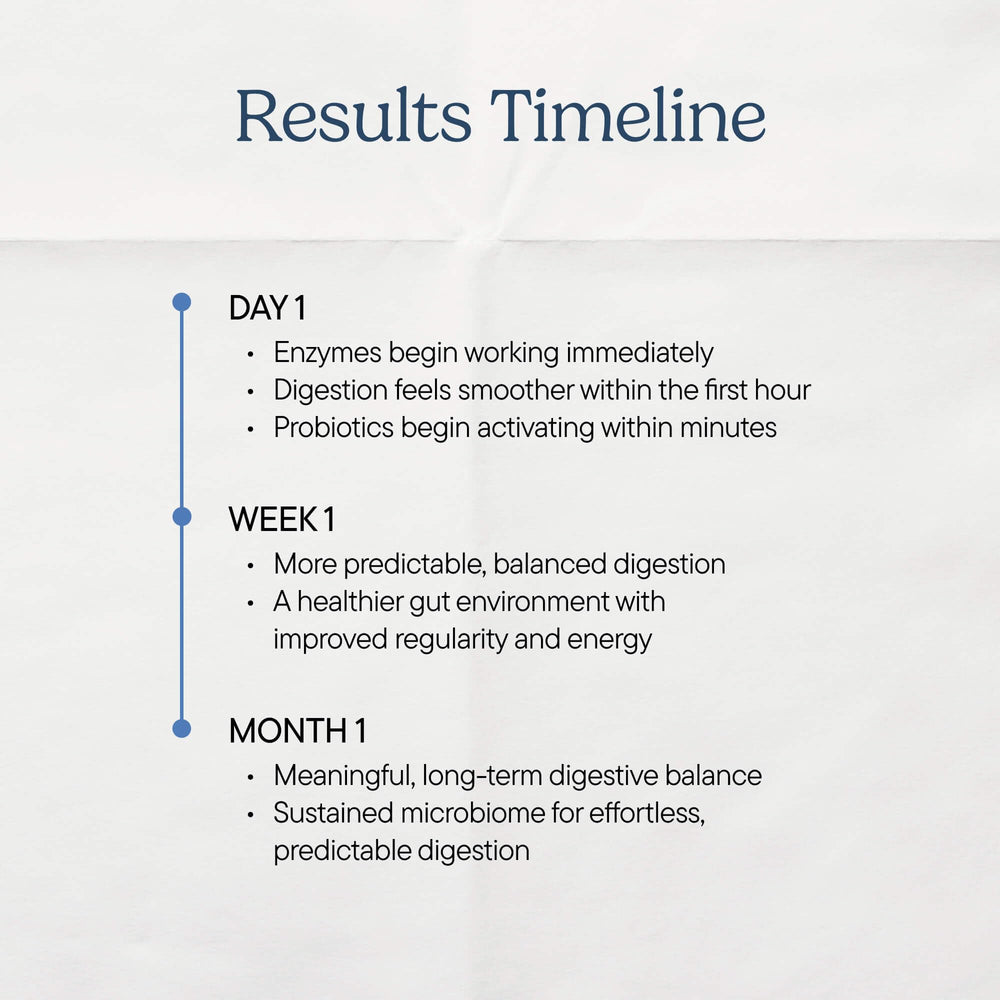 Results Timeline

DAY 1
• Enzymes begin working immediately
• Digestion feels smoother within the first hour
• Probiotics begin activating within minutes

WEEK 1
• More predictable, balanced digestion
• A healthier gut environment with improved regularity and energy

MONTH 1
• Meaningful, long-term digestive balance
• Sustained microbiome for effortless, predictable digestion